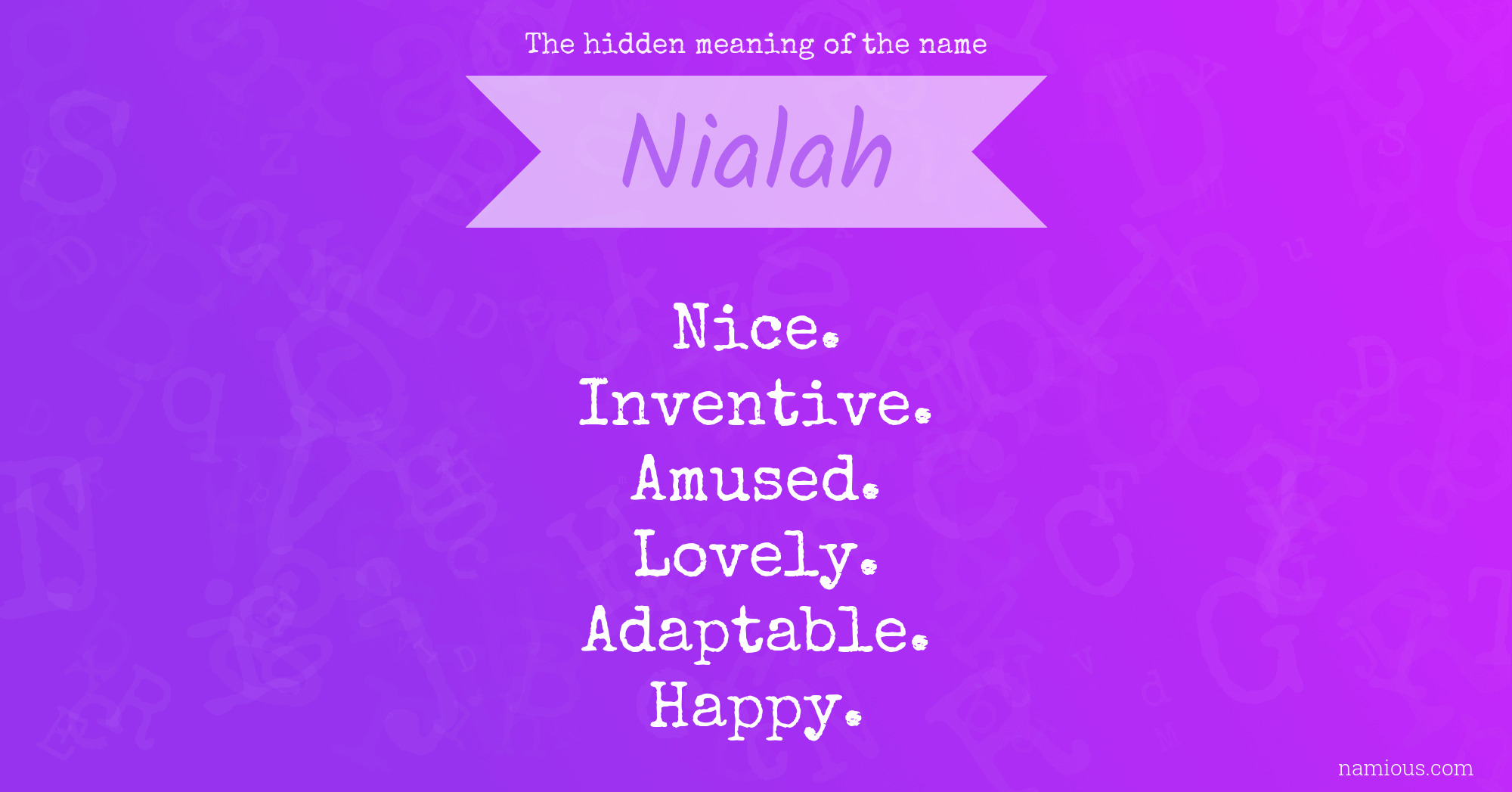 The hidden meaning of the name

Nialah

Nice.
Inventive.
Amused.
Lovely.
Adaptable.
Happy.

namious.com